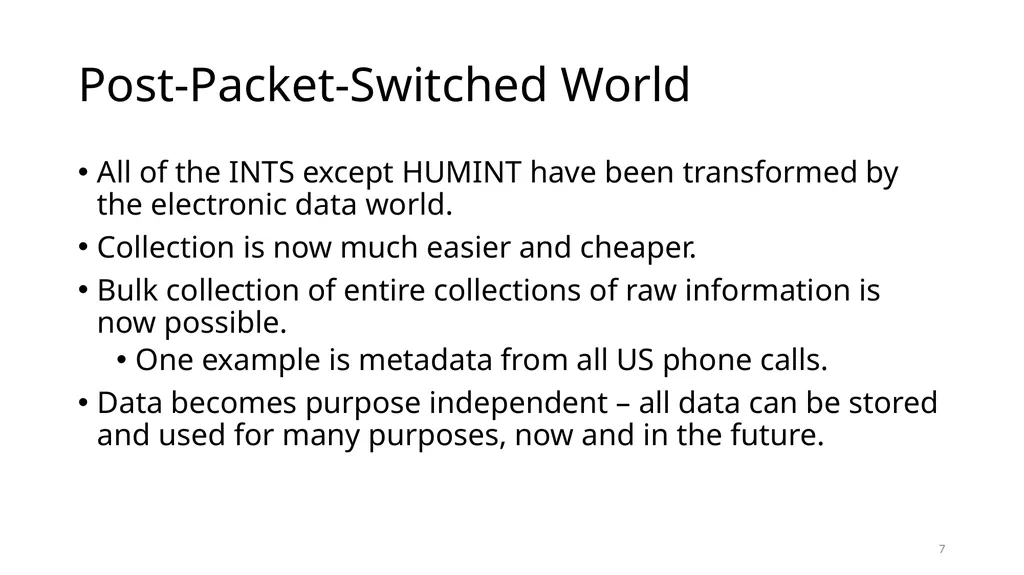 Post-Packet-Switched World

• All of the INTS except HUMINT have been transformed by the electronic data world.
• Collection is now much easier and cheaper.
• Bulk collection of entire collections of raw information is now possible.
  • One example is metadata from all US phone calls.
• Data becomes purpose independent – all data can be stored and used for many purposes, now and in the future.

7